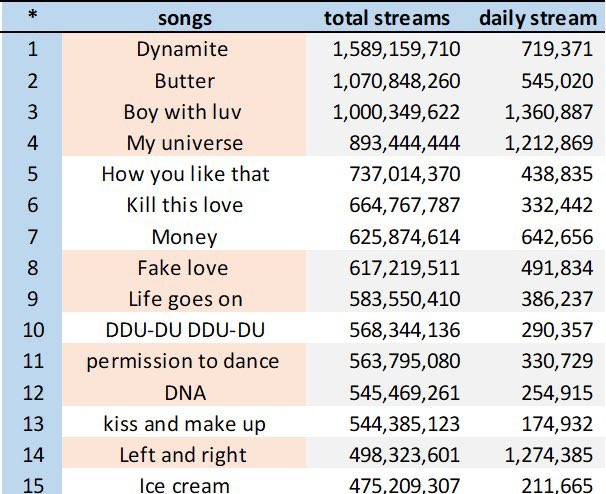 | * | songs | total streams | daily stream |
|---|---|---|---|
| 1 | Dynamite | 1,589,159,710 | 719,371 |
| 2 | Butter | 1,070,848,260 | 545,020 |
| 3 | Boy with luv | 1,000,349,622 | 1,360,887 |
| 4 | My universe | 893,444,444 | 1,212,869 |
| 5 | How you like that | 737,014,370 | 438,835 |
| 6 | Kill this love | 664,767,787 | 332,442 |
| 7 | Money | 625,874,614 | 642,656 |
| 8 | Fake love | 617,219,511 | 491,834 |
| 9 | Life goes on | 583,550,410 | 386,237 |
| 10 | DDU-DU DDU-DU | 568,344,136 | 290,357 |
| 11 | permission to dance | 563,795,080 | 330,729 |
| 12 | DNA | 545,469,261 | 254,915 |
| 13 | kiss and make up | 544,385,123 | 174,932 |
| 14 | Left and right | 498,323,601 | 1,274,385 |
| 15 | Ice cream | 475,209,307 | 211,665 |